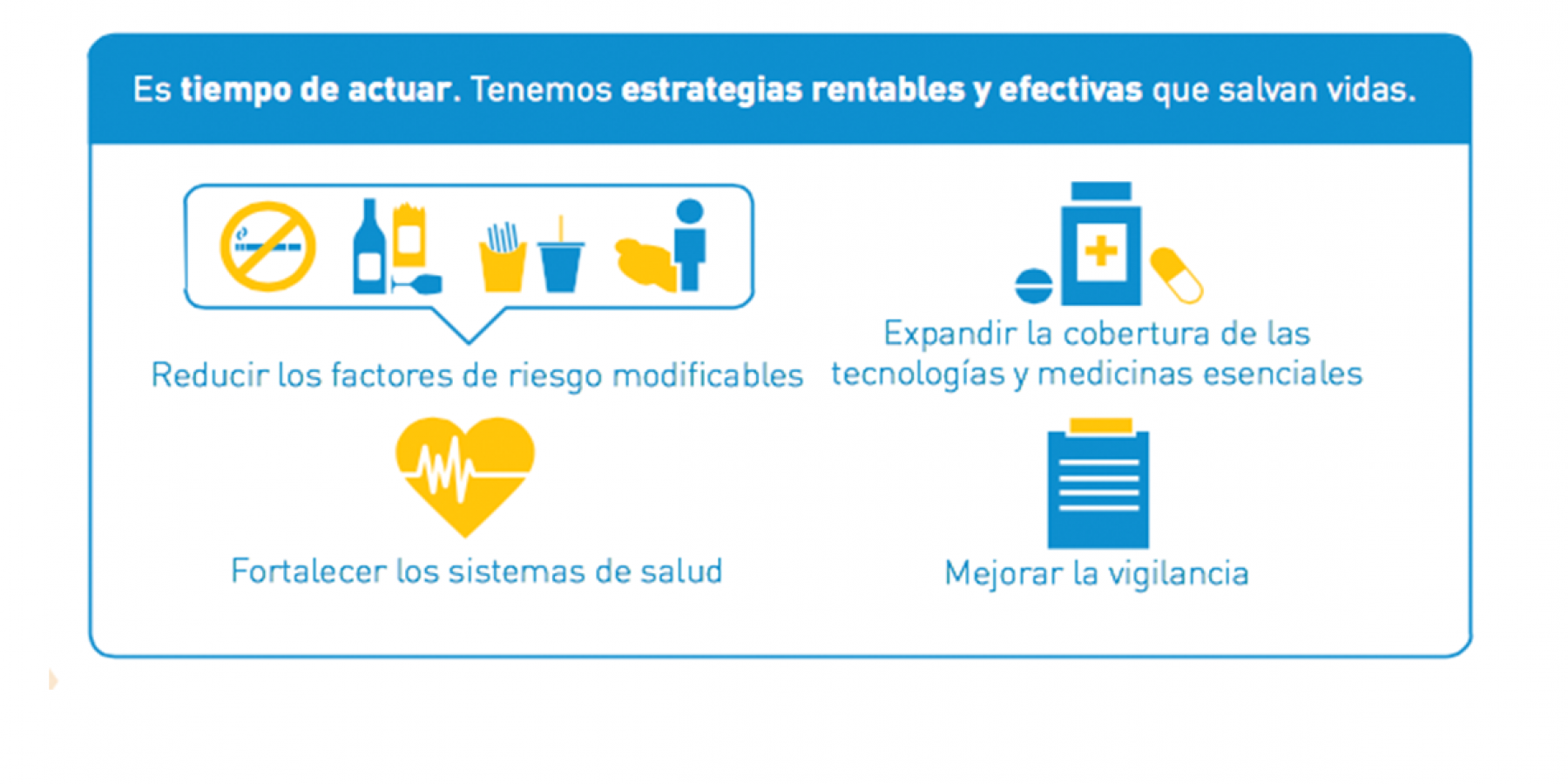 Es tiempo de actuar. Tenemos estrategias rentables y efectivas que salvan vidas.

Reducir los factores de riesgo modificables

Expandir la cobertura de las tecnologías y medicinas esenciales

Fortalecer los sistemas de salud

Mejorar la vigilancia